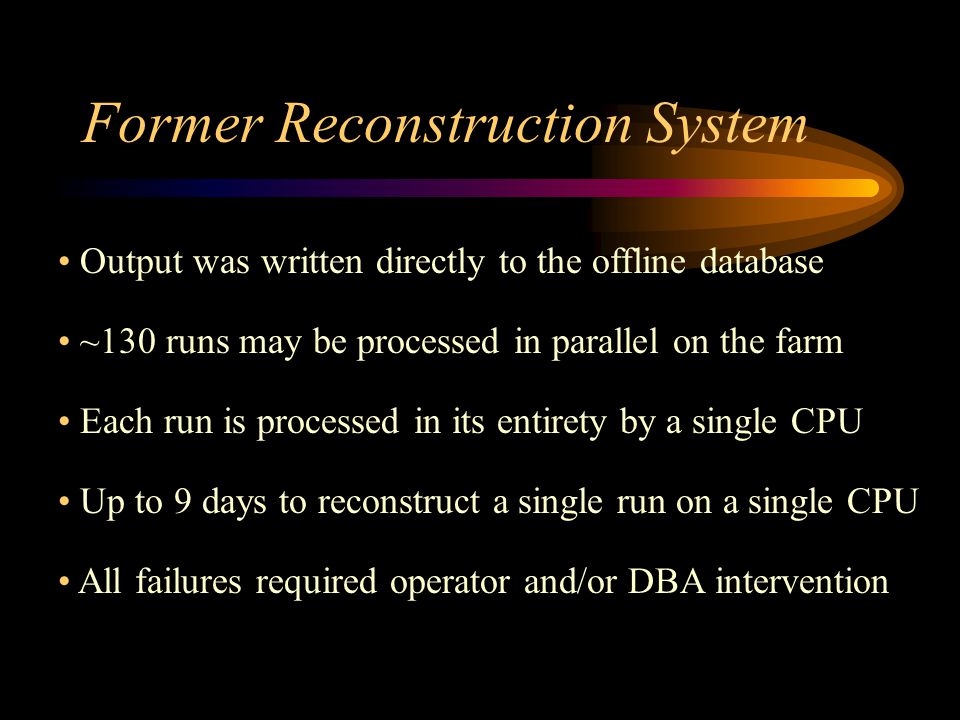 Former Reconstruction System

• Output was written directly to the offline database

• ~130 runs may be processed in parallel on the farm

• Each run is processed in its entirety by a single CPU

• Up to 9 days to reconstruct a single run on a single CPU

• All failures required operator and/or DBA intervention